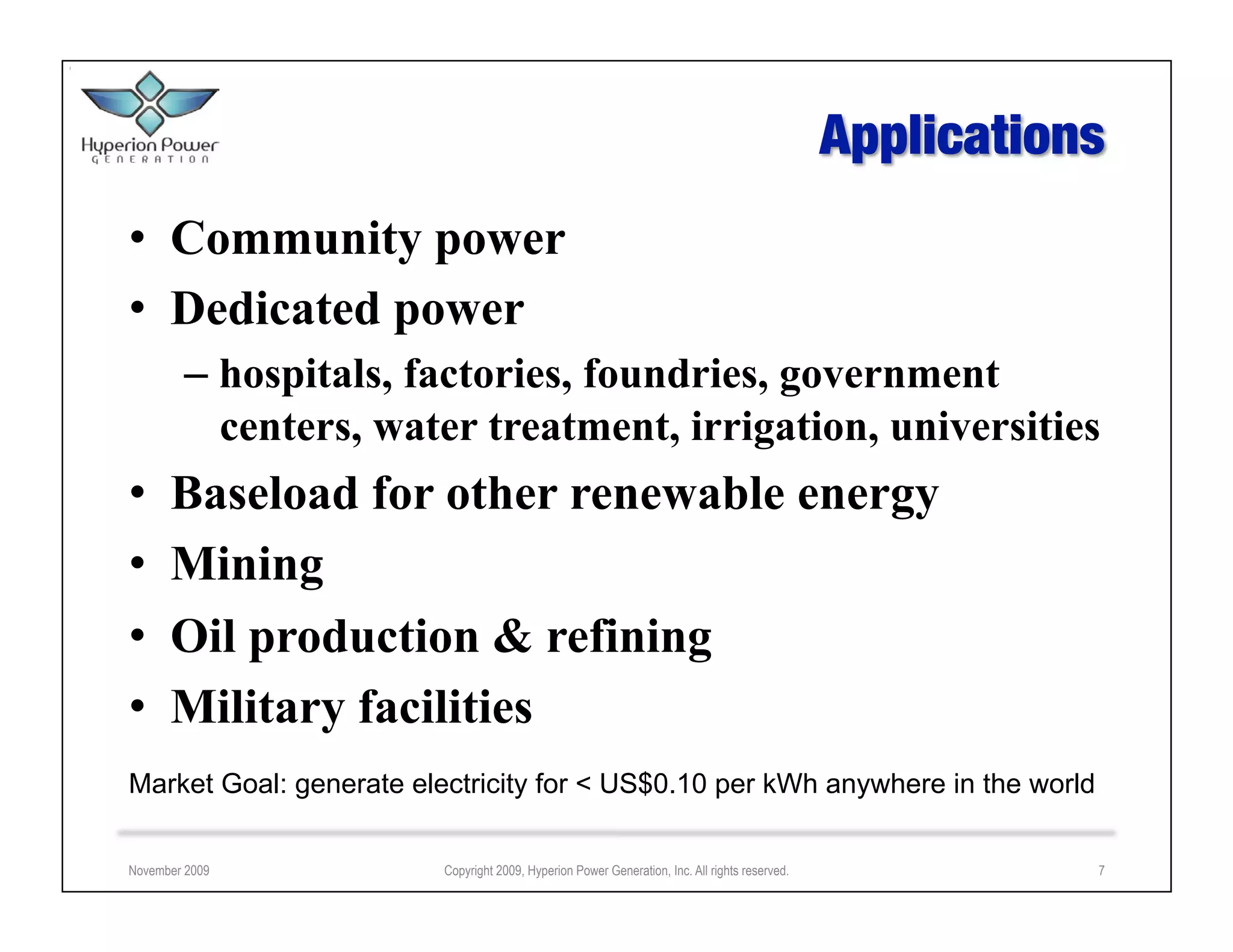 Hyperion Power
GENERATION

Applications

• Community power
• Dedicated power
– hospitals, factories, foundries, government centers, water treatment, irrigation, universities
• Baseload for other renewable energy
• Mining
• Oil production & refining
• Military facilities

Market Goal: generate electricity for < US$0.10 per kWh anywhere in the world

November 2009
Copyright 2009, Hyperion Power Generation, Inc. All rights reserved.
7